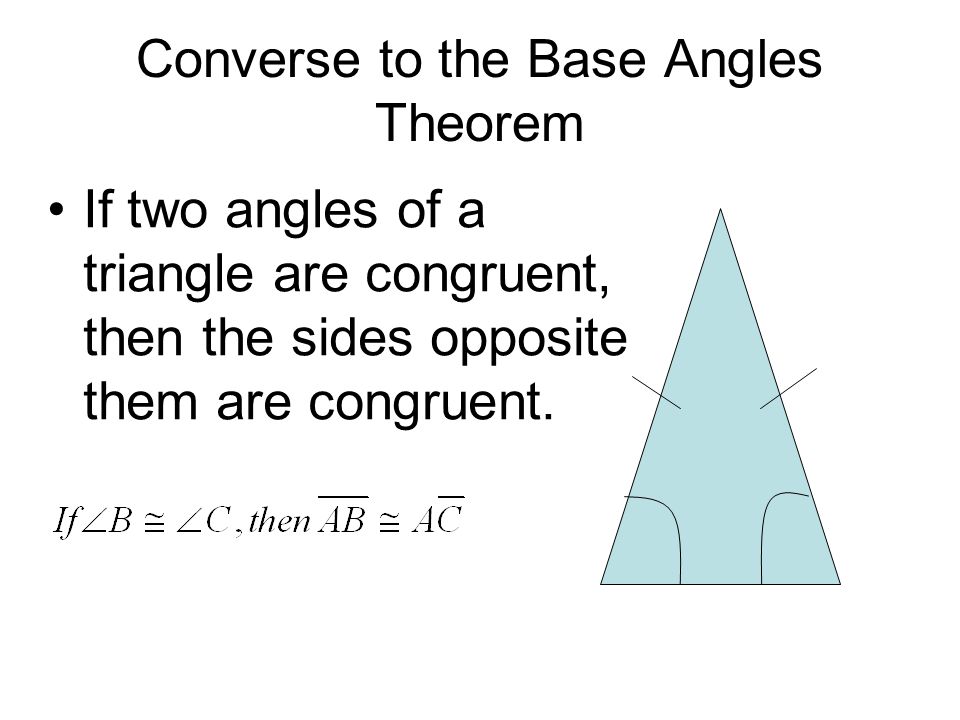 Converse to the Base Angles Theorem

• If two angles of a triangle are congruent, then the sides opposite them are congruent.

$If \angle B \cong \angle C, then \overline{AB} \cong \overline{AC}$